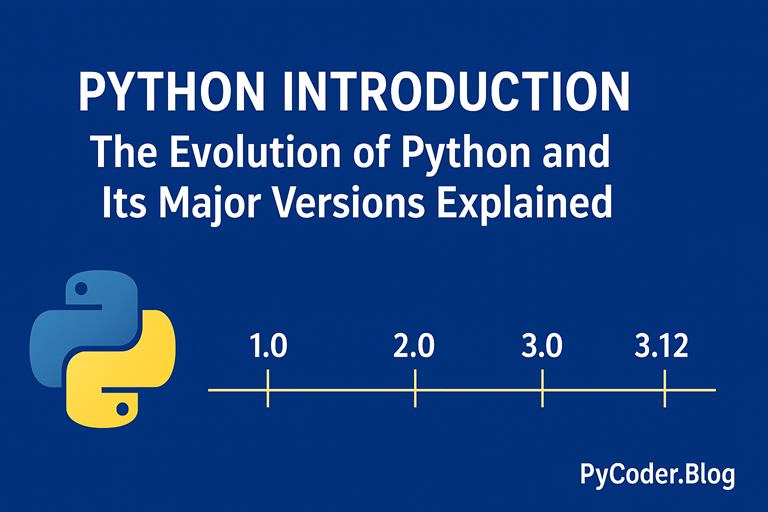 PYTHON INTRODUCTION
The Evolution of Python and Its Major Versions Explained

1.0
2.0
3.0
3.12

PyCoder.Blog